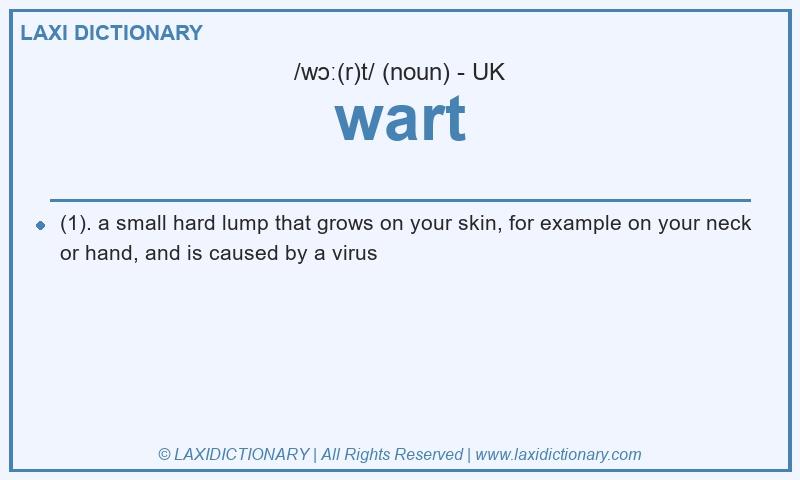 LAXI DICTIONARY

/wɔː(r)t/ (noun) - UK

wart

(1). a small hard lump that grows on your skin, for example on your neck or hand, and is caused by a virus

© LAXIDICTIONARY | All Rights Reserved | www.laxidictionary.com